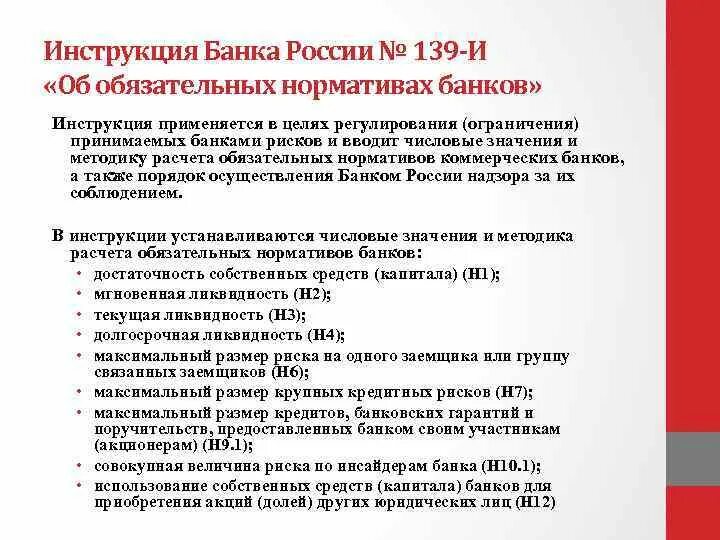 Инструкция Банка России № 139-И «Об обязательных нормативах банков»

Инструкция применяется в целях регулирования (ограничения) принимаемых банками рисков и вводит числовые значения и методику расчета обязательных нормативов коммерческих банков, а также порядок осуществления Банком России надзора за их соблюдением.

В инструкции устанавливаются числовые значения и методика расчета обязательных нормативов банков:
• достаточность собственных средств (капитала) (Н1);
• мгновенная ликвидность (Н2);
• текущая ликвидность (Н3);
• долгосрочная ликвидность (Н4);
• максимальный размер риска на одного заемщика или группу связанных заемщиков (Н6);
• максимальный размер крупных кредитных рисков (Н7);
• максимальный размер кредитов, банковских гарантий и поручительств, предоставленных банком своим участникам (акционерам) (Н9.1);
• совокупная величина риска по инсайдерам банка (Н10.1);
• использование собственных средств (капитала) банков для приобретения акций (долей) других юридических лиц (Н12)